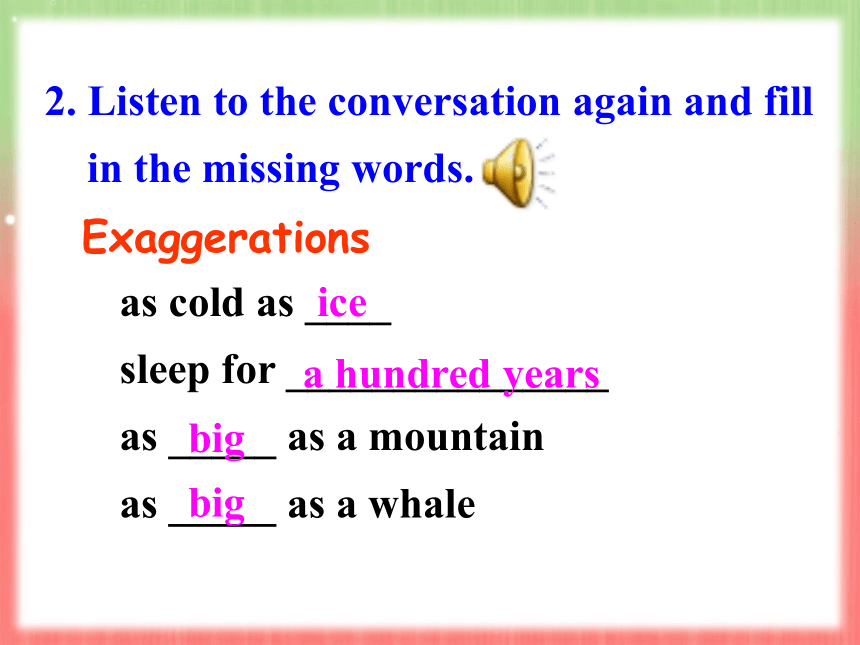 2. Listen to the conversation again and fill in the missing words.

Exaggerations

as cold as ice

sleep for a hundred years

as big as a mountain

as big as a whale